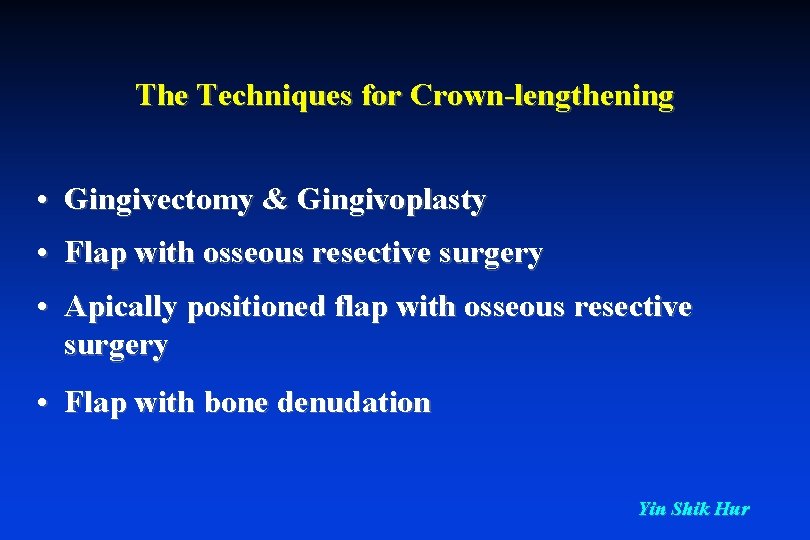 The Techniques for Crown-lengthening

• Gingivectomy & Gingivoplasty

• Flap with osseous resective surgery

• Apically positioned flap with osseous resective surgery

• Flap with bone denudation

Yin Shik Hur